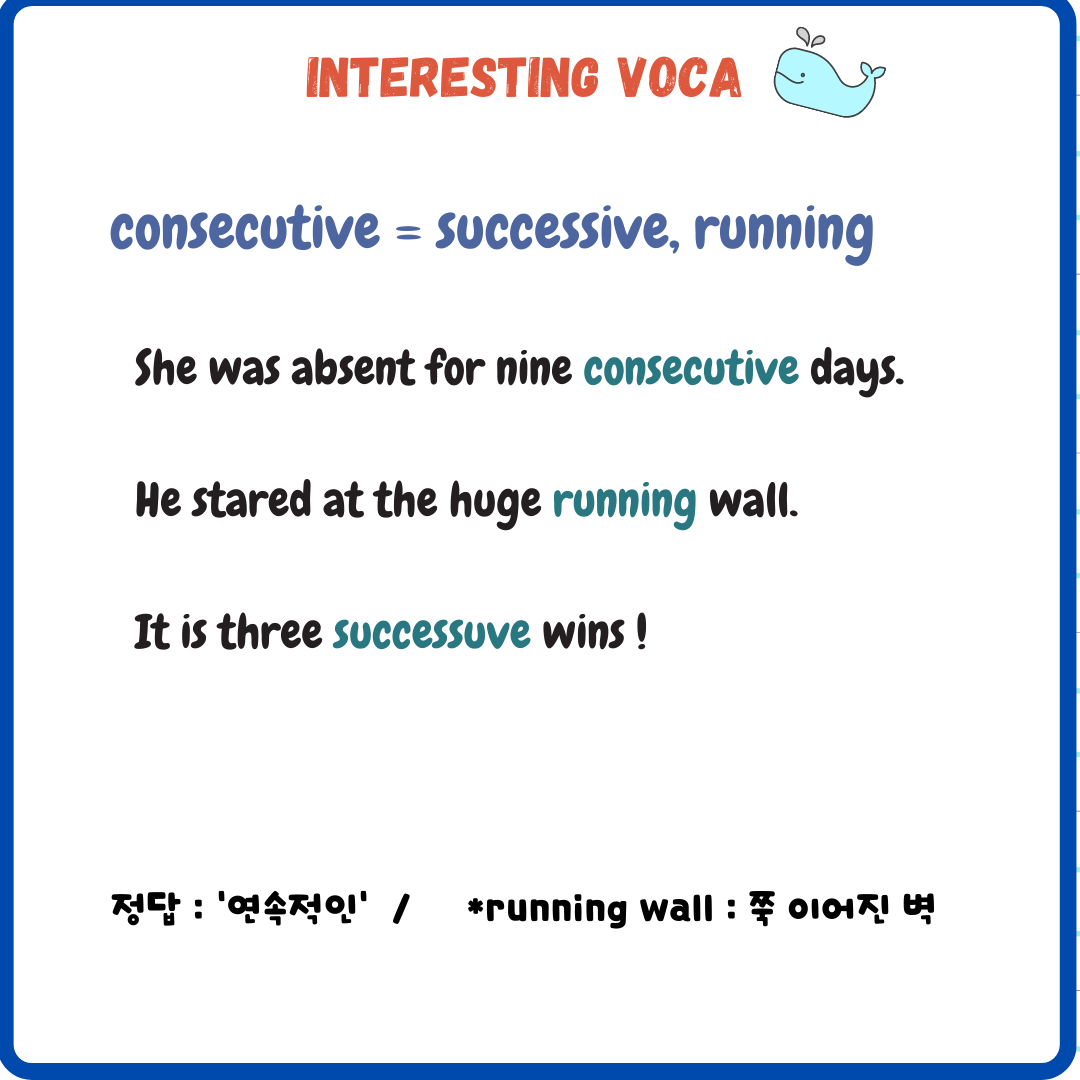 INTERESTING VOCA

consecutive = successive, running

She was absent for nine consecutive days.

He stared at the huge running wall.

It is three successuve wins !

정답 : '연속적인' / *running wall : 쭉 이어진 벽